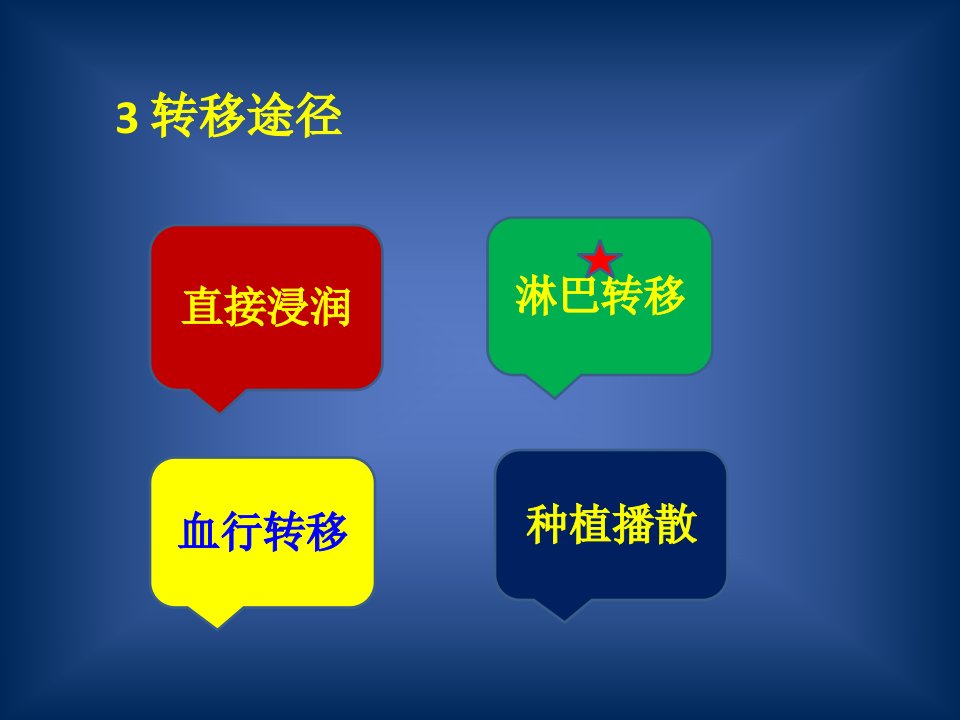 3 转移途径

直接浸润

淋巴转移

血行转移

种植播散